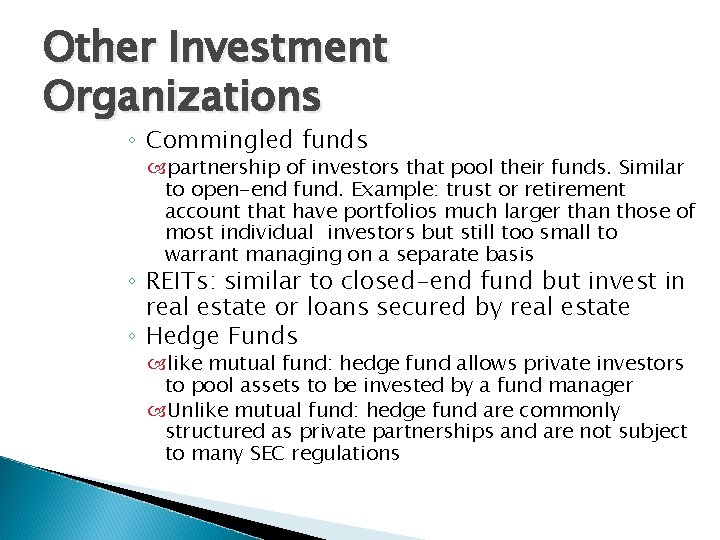 Other Investment Organizations

◦ Commingled funds

partnership of investors that pool their funds. Similar to open-end fund. Example: trust or retirement account that have portfolios much larger than those of most individual investors but still too small to warrant managing on a separate basis

◦ REITs: similar to closed-end fund but invest in real estate or loans secured by real estate

◦ Hedge Funds

like mutual fund: hedge fund allows private investors to pool assets to be invested by a fund manager

Unlike mutual fund: hedge fund are commonly structured as private partnerships and are not subject to many SEC regulations